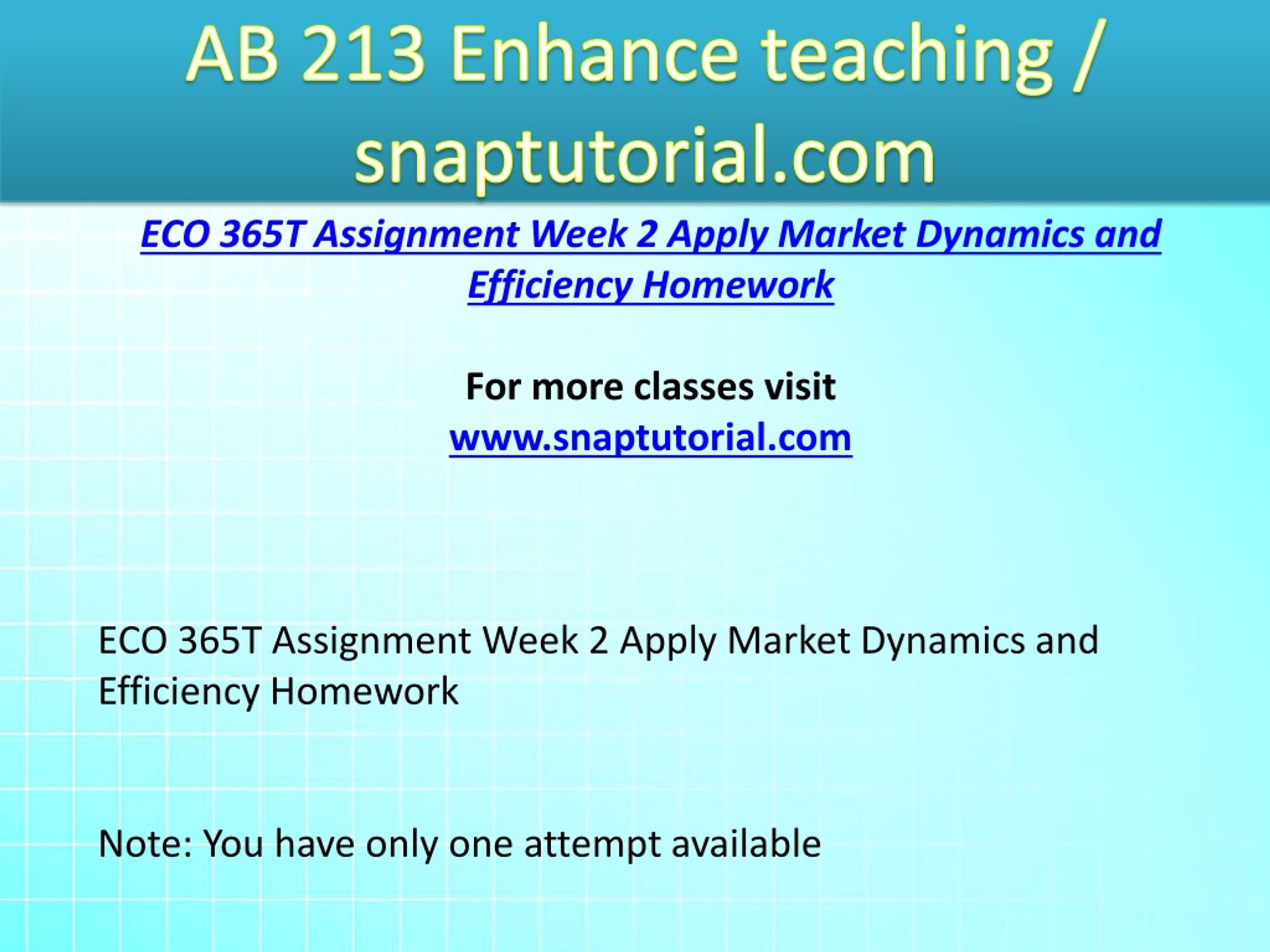 AB 213 Enhance teaching / snaptutorial.com

ECO 365T Assignment Week 2 Apply Market Dynamics and Efficiency Homework

For more classes visit
www.snaptutorial.com

ECO 365T Assignment Week 2 Apply Market Dynamics and Efficiency Homework

Note: You have only one attempt available